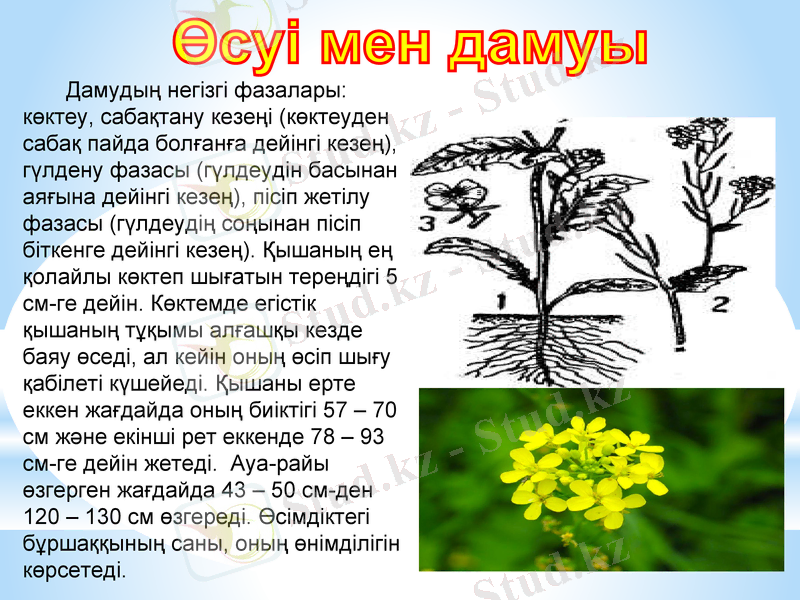 Өсуі мен дамуы

Дамудың негізгі фазалары: көктеу, сабақтану кезеңі (көктеуден сабақ пайда болғанға дейінгі кезең), гүлдену фазасы (гүлдеудін басынан аяғына дейінгі кезең), пісіп жетілу фазасы (гүлдеудің соңынан пісіп біткенге дейінгі кезең). Қышаның ең қолайлы көктеп шығатын тереңдігі 5 см-ге дейін. Көктемде егістік қышаның тұқымы алғашқы кезде баяу өседі, ал кейін оның өсіп шығу қабілеті күшейеді. Қышаны ерте еккен жағдайда оның биіктігі 57 – 70 см және екінші рет еккенде 78 – 93 см-ге дейін жетеді. Ауа-райы өзгерген жағдайда 43 – 50 см-ден 120 – 130 см өзгереді. Өсімдіктегі бұршаққының саны, оның өнімділігін көрсетеді.

3

1

2

Stud.kz - Stud.kz